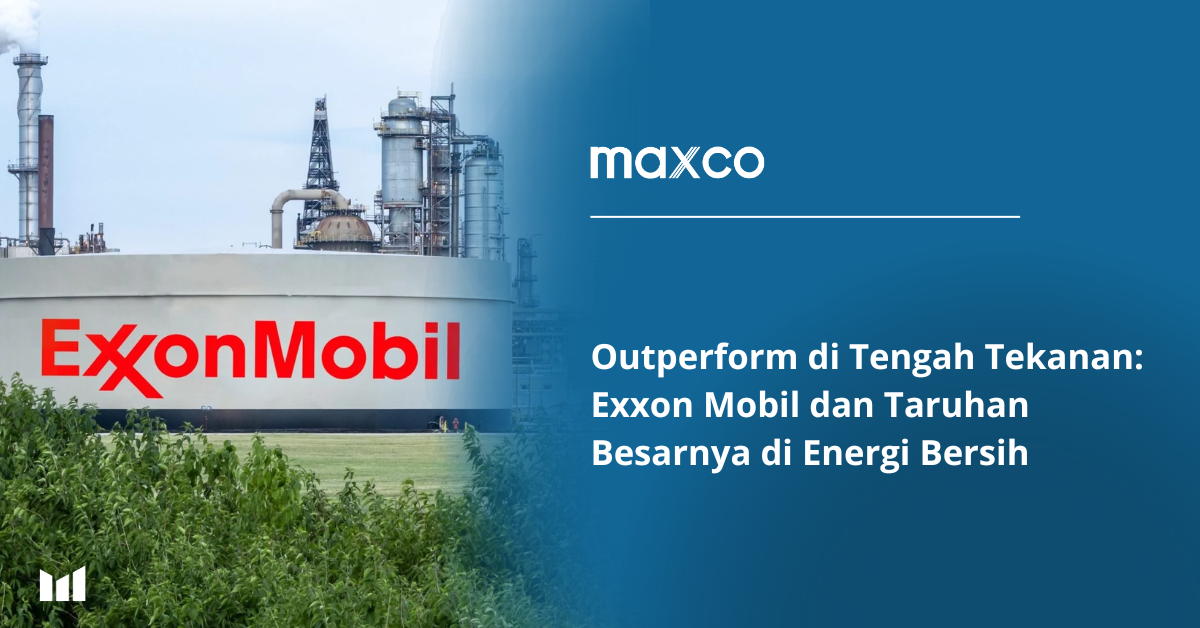 ExxonMobil

maxco

Outperform di Tengah Tekanan: Exxon Mobil dan Taruhan Besarnya di Energi Bersih